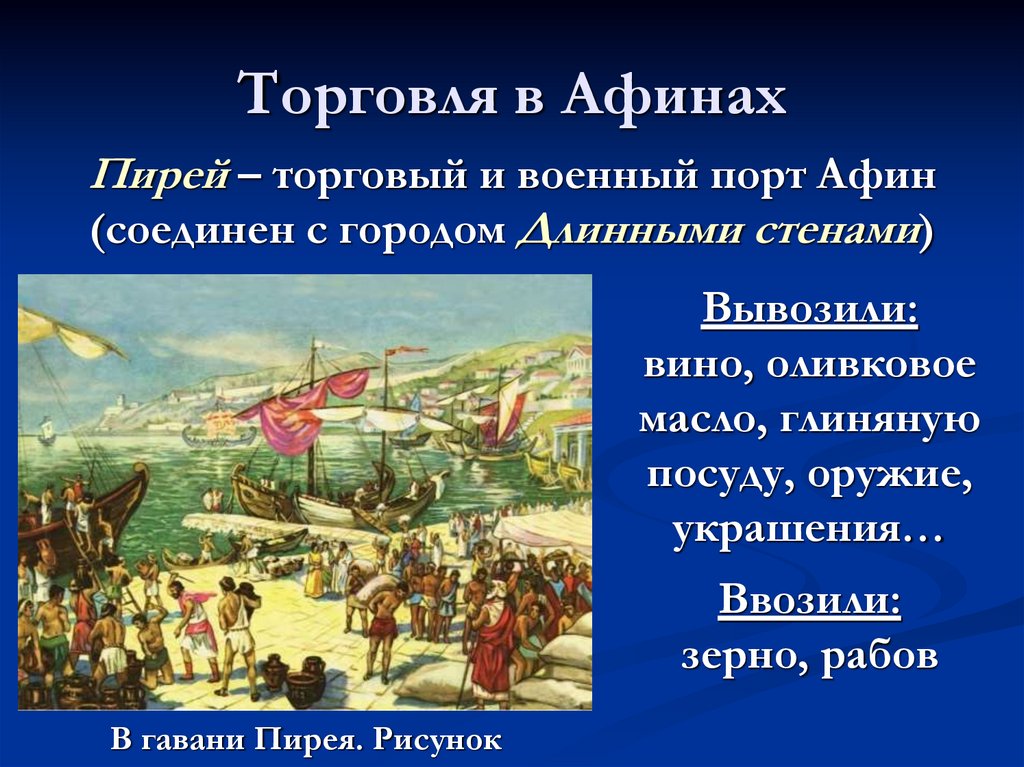 Торговля в Афинах

Пирей – торговый и военный порт Афин (соединен с городом Длинными стенами)

Вывозили:
вино, оливковое масло, глиняную посуду, оружие, украшения…

Ввозили:
зерно, рабов

В гавани Пирея. Рисунок